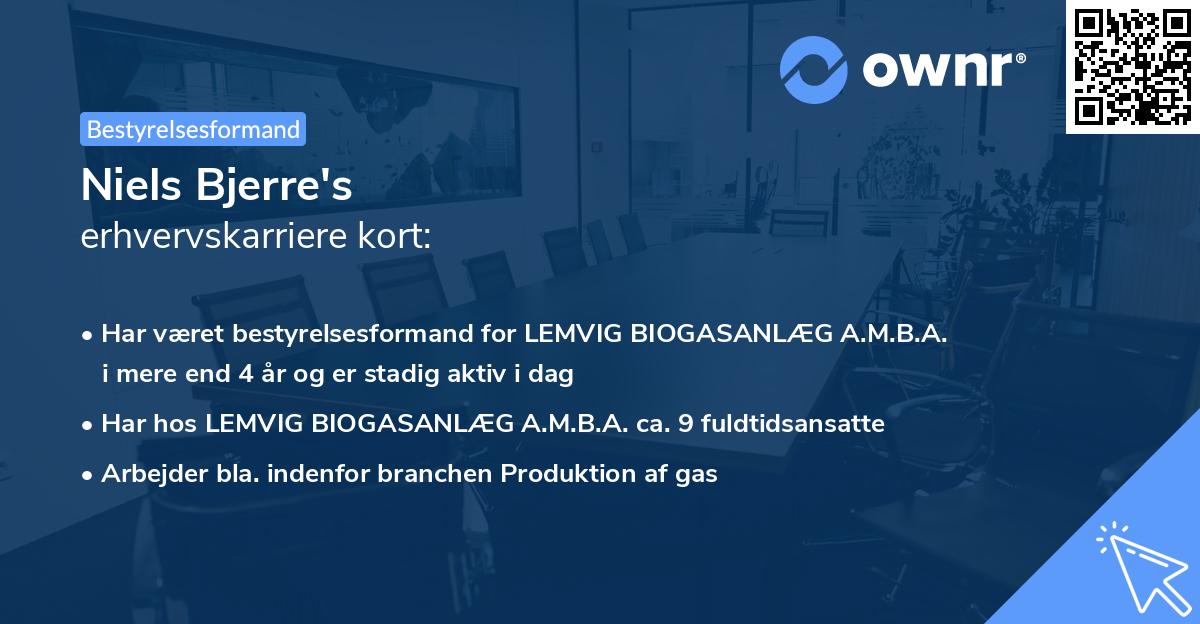 ownr®

Bestyrelsesformand

Niels Bjerre's
erhvervskarriere kort:

• Har været bestyrelsesformand for LEMVIG BIOGASANLÆG A.M.B.A. i mere end 4 år og er stadig aktiv i dag
• Har hos LEMVIG BIOGASANLÆG A.M.B.A. ca. 9 fuldtidsansatte
• Arbejder bla. indenfor branchen Produktion af gas